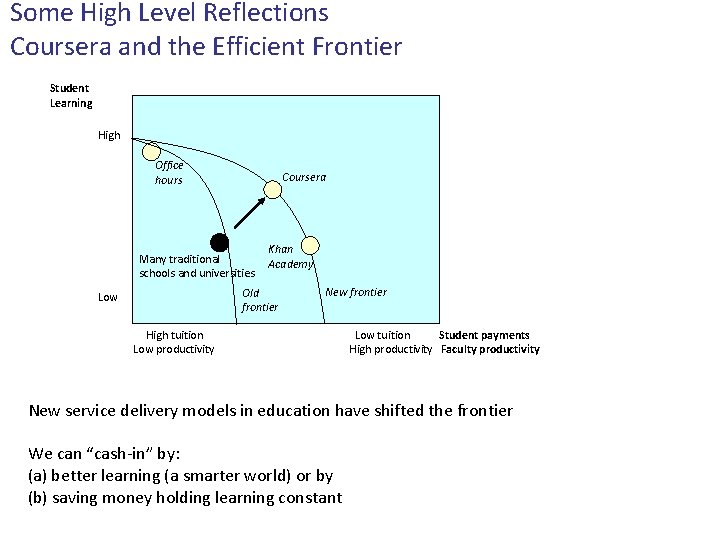 Some High Level Reflections
Coursera and the Efficient Frontier

Student Learning

High

Office hours

Coursera

Many traditional schools and universities

Khan Academy

Low

Old frontier

New frontier

High tuition
Low productivity

Low tuition
High productivity

Student payments
Faculty productivity

New service delivery models in education have shifted the frontier

We can "cash-in" by:
(a) better learning (a smarter world) or by
(b) saving money holding learning constant